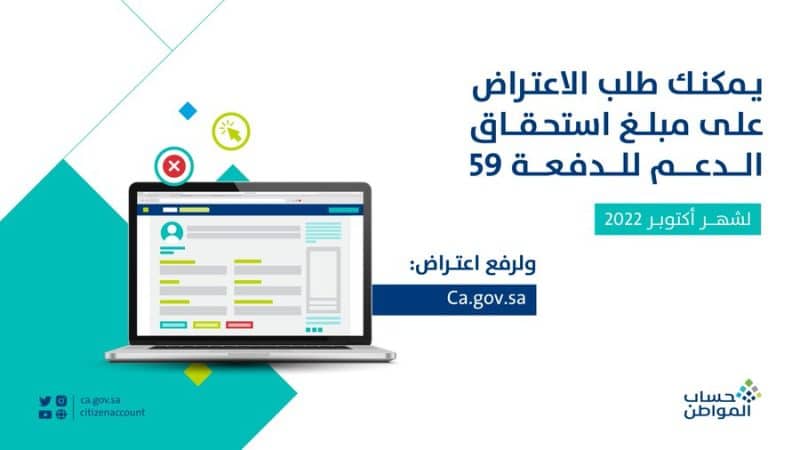 يمكنك طلب الاعتراض على مبلغ استحقاق الدعم للدفعة 59

لشهر أكتوبر 2022

ولرفع اعتراض:

Ca.gov.sa

ca.gov.sa
citizenaccount

حساب المواطن